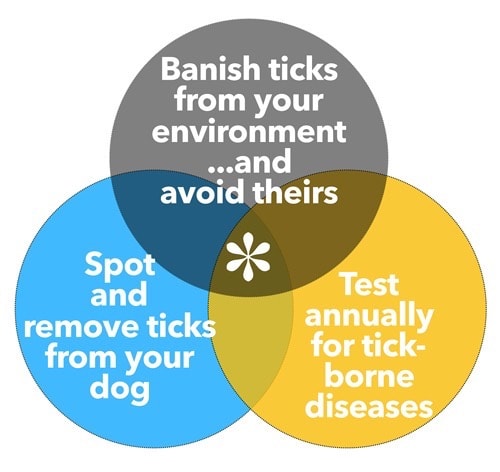 Banish ticks from your environment ...and avoid theirs

Spot and remove ticks from your dog

Test annually for tick-borne diseases